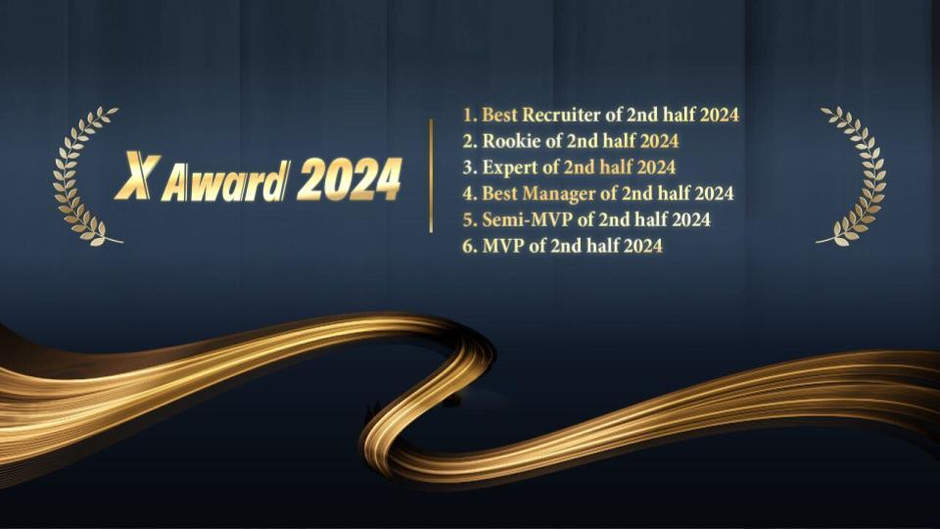 X Award 2024

1. Best Recruiter of 2nd half 2024
2. Rookie of 2nd half 2024
3. Expert of 2nd half 2024
4. Best Manager of 2nd half 2024
5. Semi-MVP of 2nd half 2024
6. MVP of 2nd half 2024